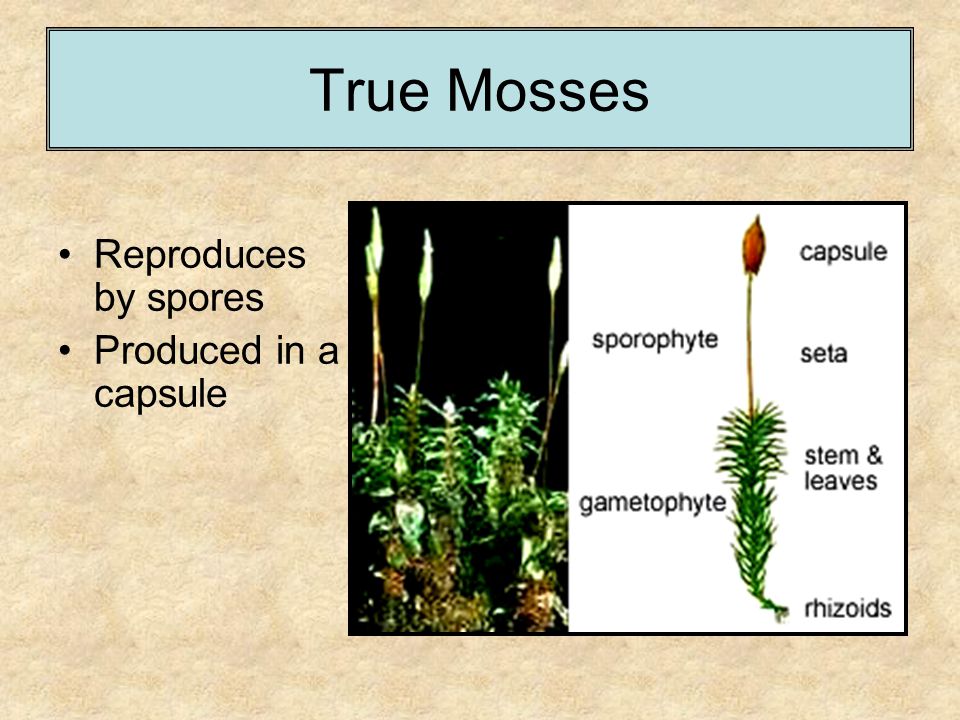 True Mosses

• Reproduces by spores
• Produced in a capsule

sporophyte
gametophyte
capsule
seta
stem & leaves
rhizoids